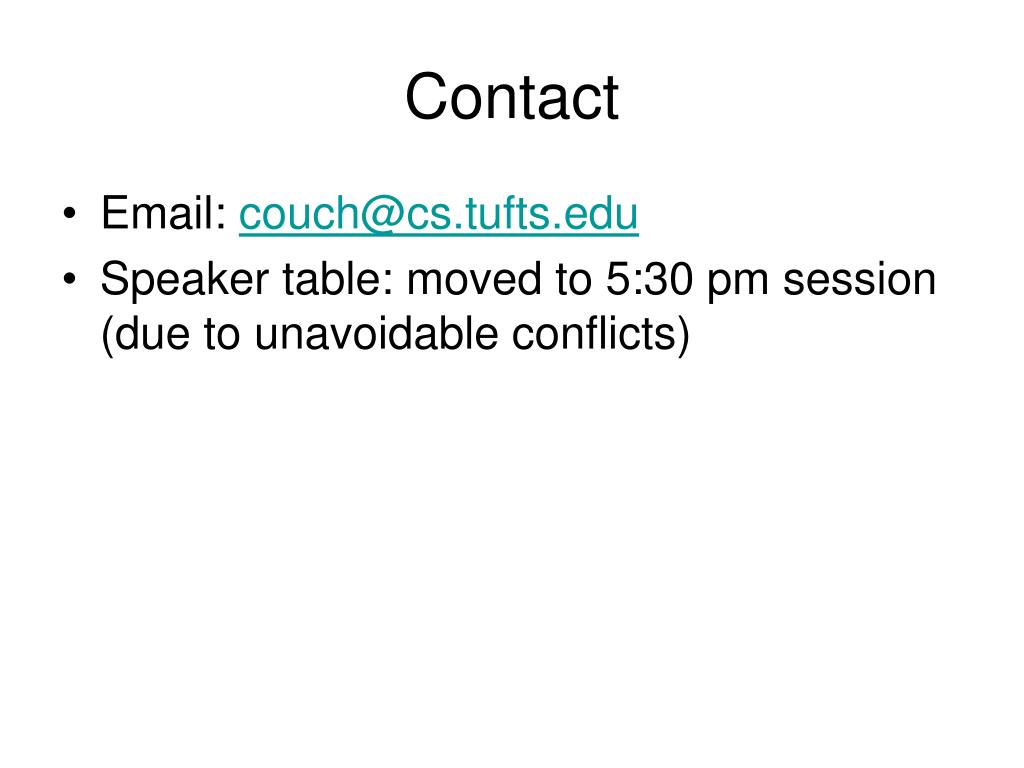 Contact

• Email: couch@cs.tufts.edu
• Speaker table: moved to 5:30 pm session (due to unavoidable conflicts)